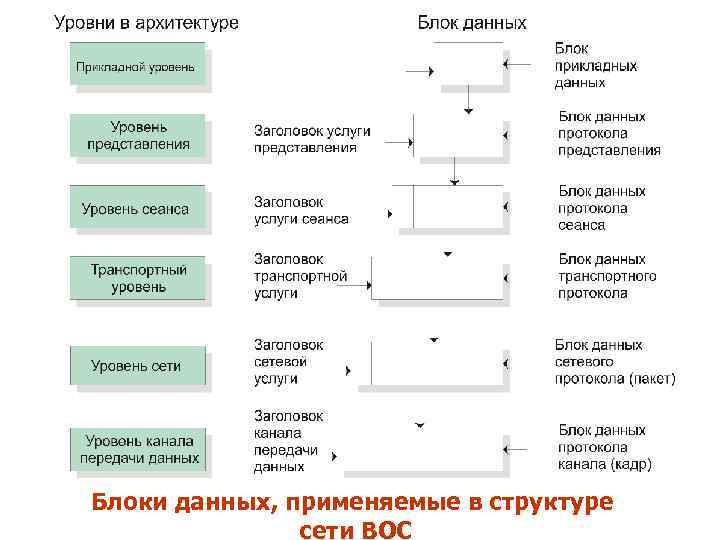 Уровни в архитектуре

Блок данных

Прикладной уровень

Блок прикладных данных

Уровень представления

Заголовок услуги представления

Блок данных протокола представления

Уровень сеанса

Заголовок услуги сеанса

Блок данных протокола сеанса

Транспортный уровень

Заголовок транспортной услуги

Блок данных транспортного протокола

Уровень сети

Заголовок сетевой услуги

Блок данных сетевого протокола (пакет)

Уровень канала передачи данных

Заголовок канала передачи данных

Блок данных протокола канала (кадр)

Блоки данных, применяемые в структуре сети ВОС